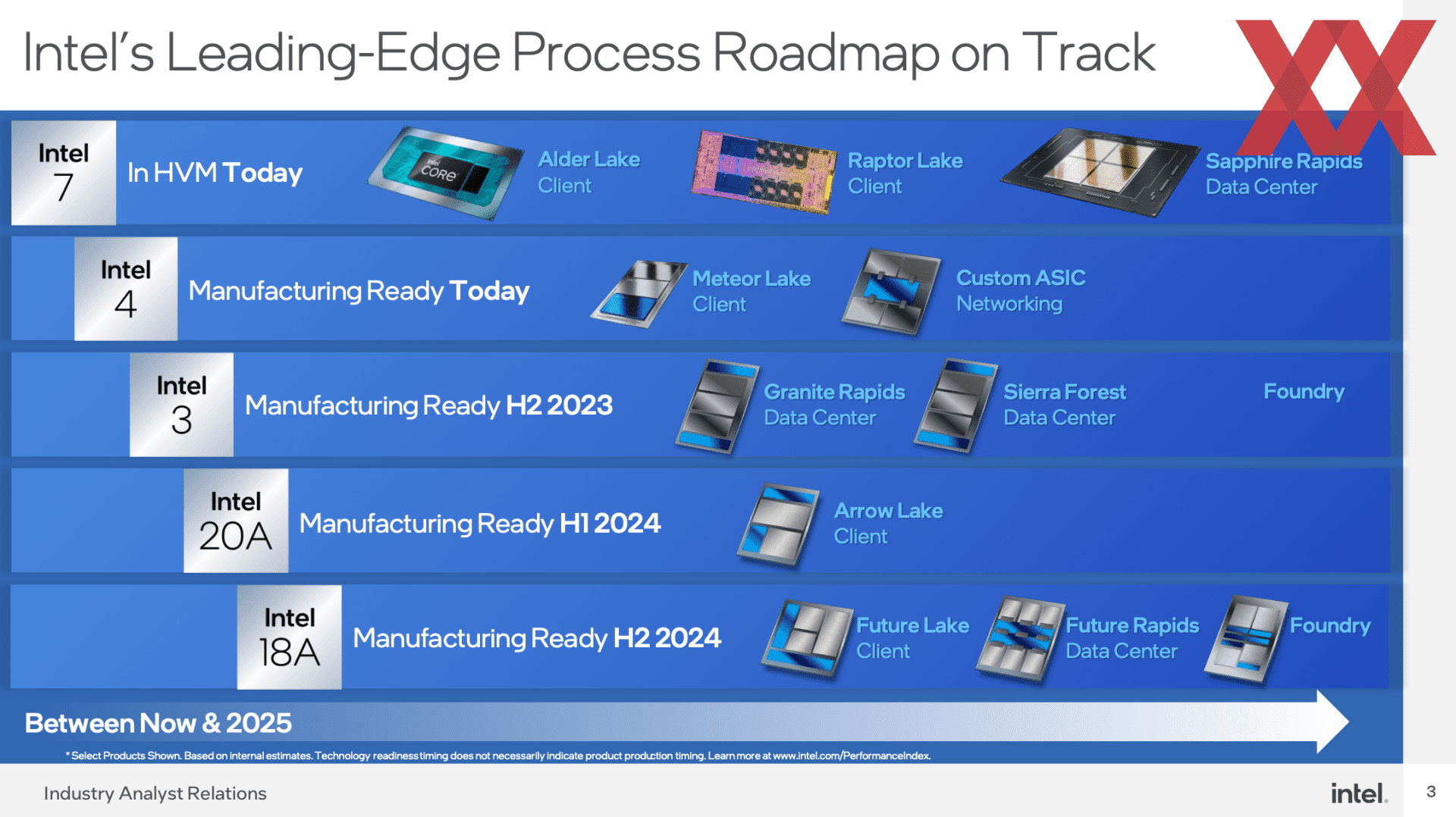 Intel's Leading-Edge Process Roadmap on Track

Intel 7

In HVM Today

intel CORE

Alder Lake
Client

Raptor Lake
Client

Sapphire Rapids
Data Center

Intel 4

Manufacturing Ready Today

Meteor Lake
Client

Custom ASIC
Networking

Intel 3

Manufacturing Ready H2 2023

Granite Rapids
Data Center

Sierra Forest
Data Center

Foundry

Intel 20A

Manufacturing Ready H1 2024

Arrow Lake
Client

Intel 18A

Manufacturing Ready H2 2024

Future Lake
Client

Future Rapids
Data Center

Foundry

Between Now & 2025

* Select Products Shown. Based on internal estimates. Technology readiness timing does not necessarily indicate product production timing. Learn more at www.intel.com/PerformanceIndex.

Industry Analyst Relations

intel.

3